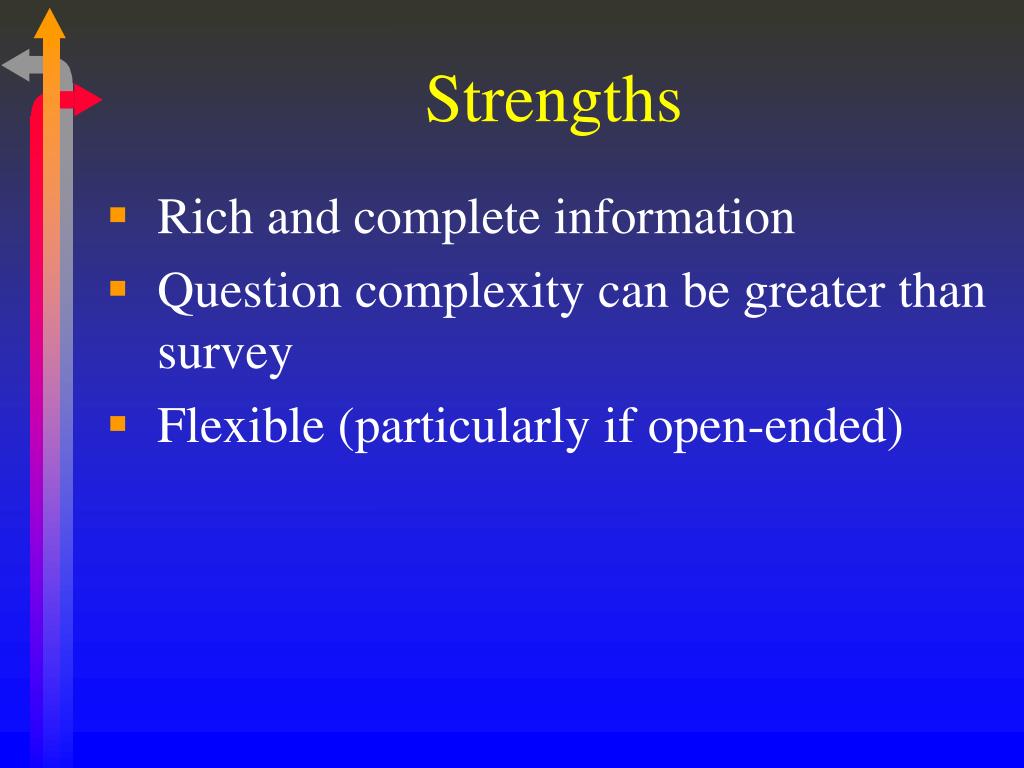 Strengths

- Rich and complete information
- Question complexity can be greater than survey
- Flexible (particularly if open-ended)